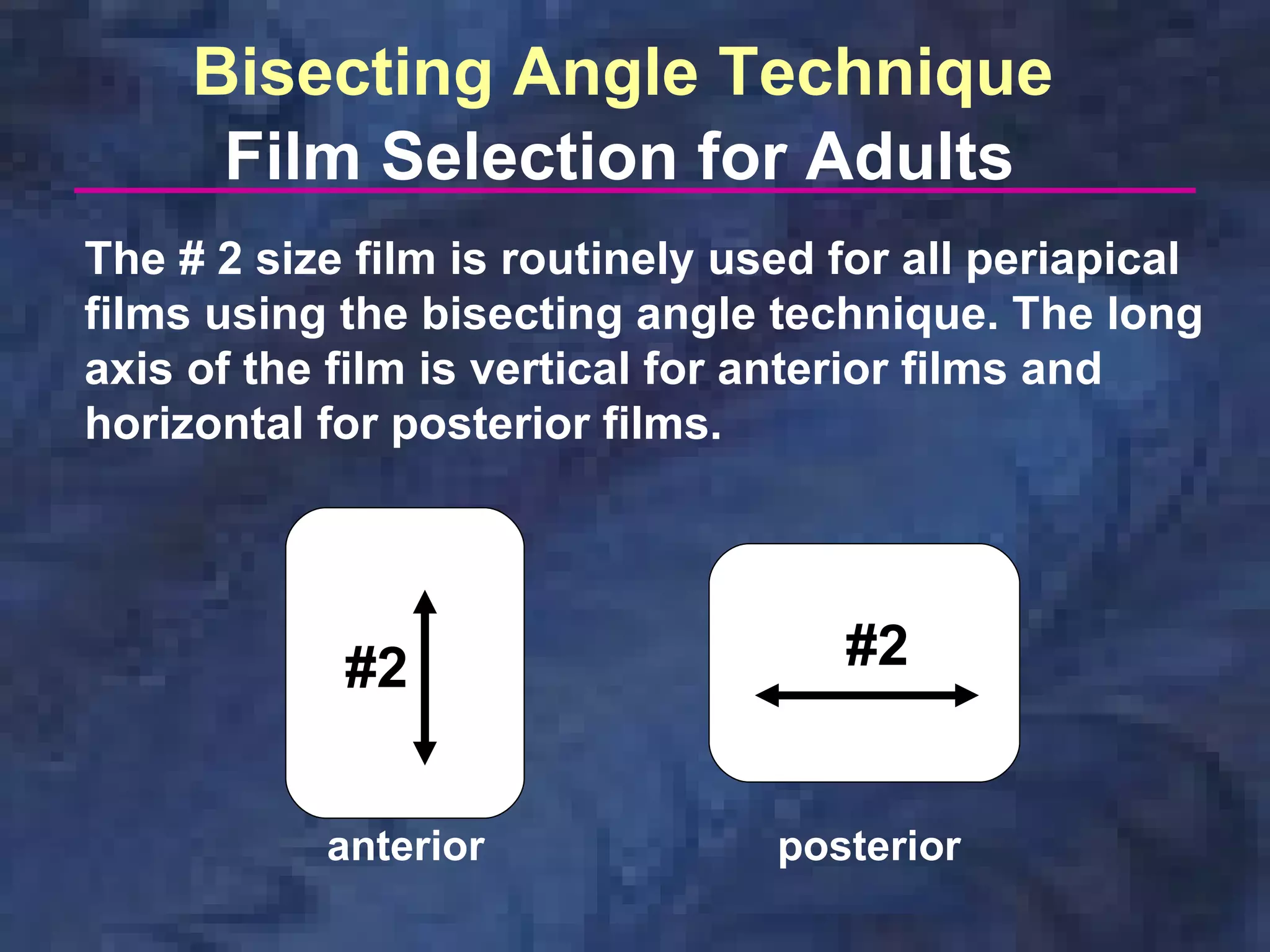 Bisecting Angle Technique
Film Selection for Adults

The # 2 size film is routinely used for all periapical films using the bisecting angle technique. The long axis of the film is vertical for anterior films and horizontal for posterior films.

#2

anterior

#2

posterior